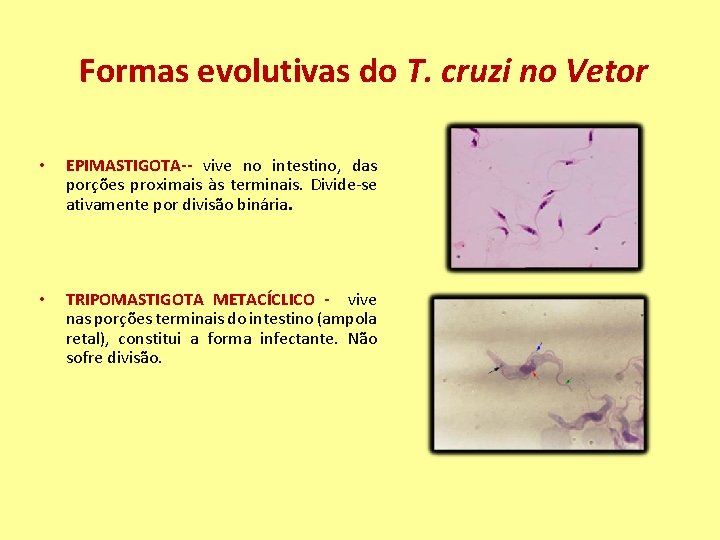 Formas evolutivas do T. cruzi no Vetor

• EPIMASTIGOTA-- vive no intestino, das porções proximais às terminais. Divide-se ativamente por divisão binária.

• TRIPOMASTIGOTA METACÍCLICO - vive nas porções terminais do intestino (ampola retal), constitui a forma infectante. Não sofre divisão.